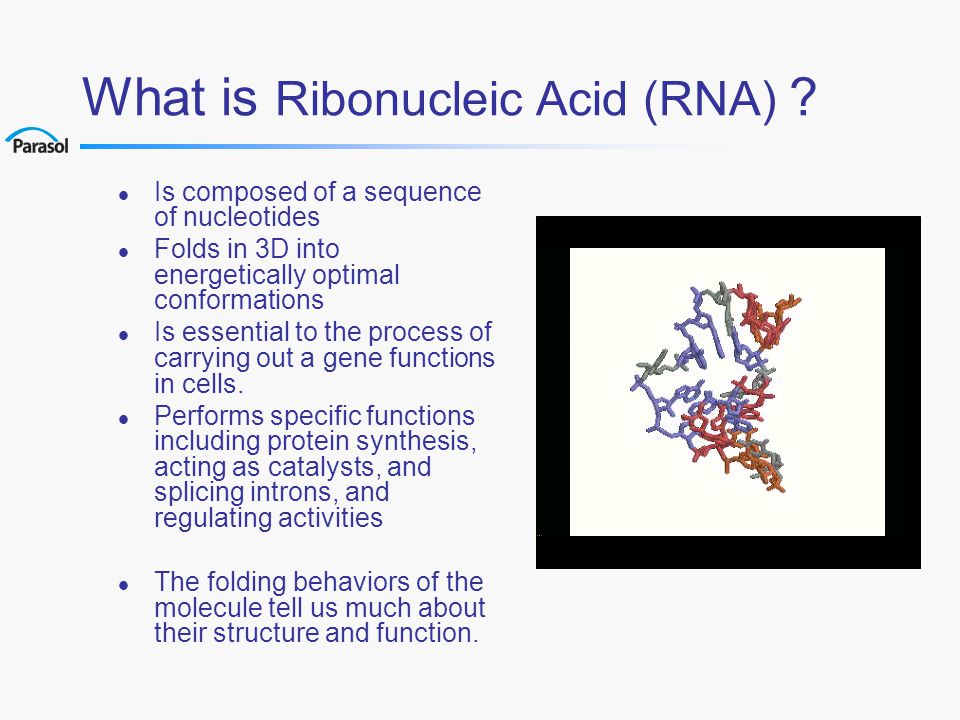 What is Ribonucleic Acid (RNA) ?

Parasol

- Is composed of a sequence of nucleotides
- Folds in 3D into energetically optimal conformations
- Is essential to the process of carrying out a gene functions in cells.
- Performs specific functions including protein synthesis, acting as catalysts, and splicing introns, and regulating activities

- The folding behaviors of the molecule tell us much about their structure and function.